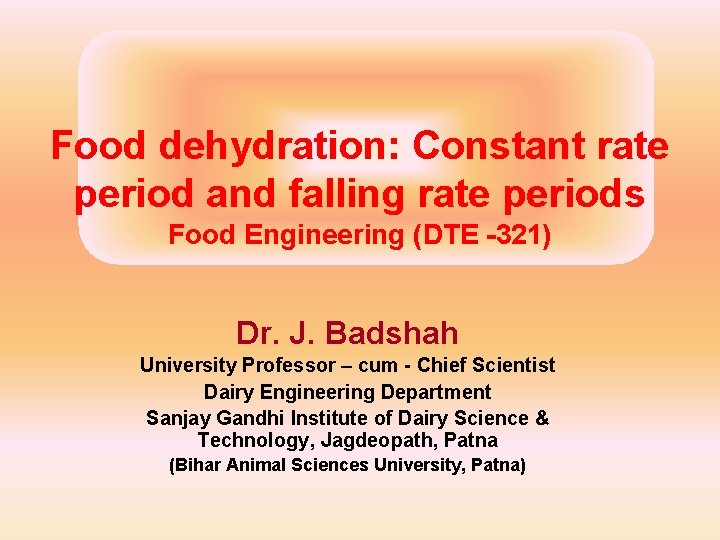 Food dehydration: Constant rate period and falling rate periods
Food Engineering (DTE -321)

Dr. J. Badshah
University Professor – cum - Chief Scientist
Dairy Engineering Department
Sanjay Gandhi Institute of Dairy Science & Technology, Jagdeopath, Patna
(Bihar Animal Sciences University, Patna)